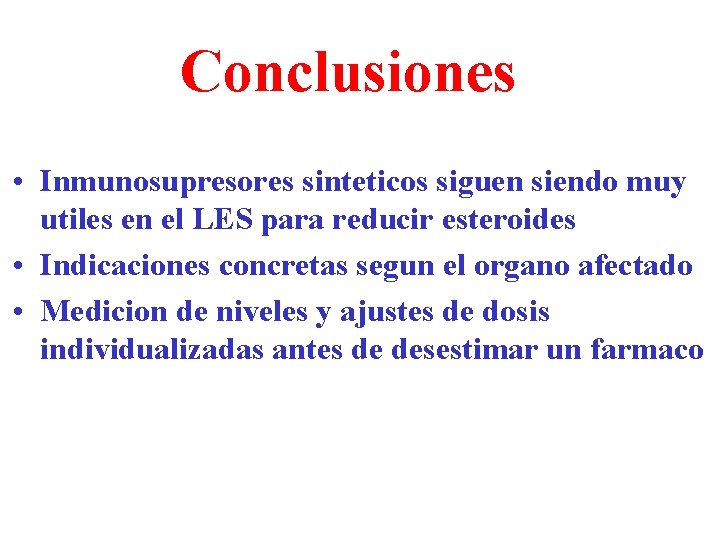 Conclusiones

• Inmunosupresores sinteticos siguen siendo muy utiles en el LES para reducir esteroides
• Indicaciones concretas segun el organo afectado
• Medicion de niveles y ajustes de dosis individualizadas antes de desestimar un farmaco